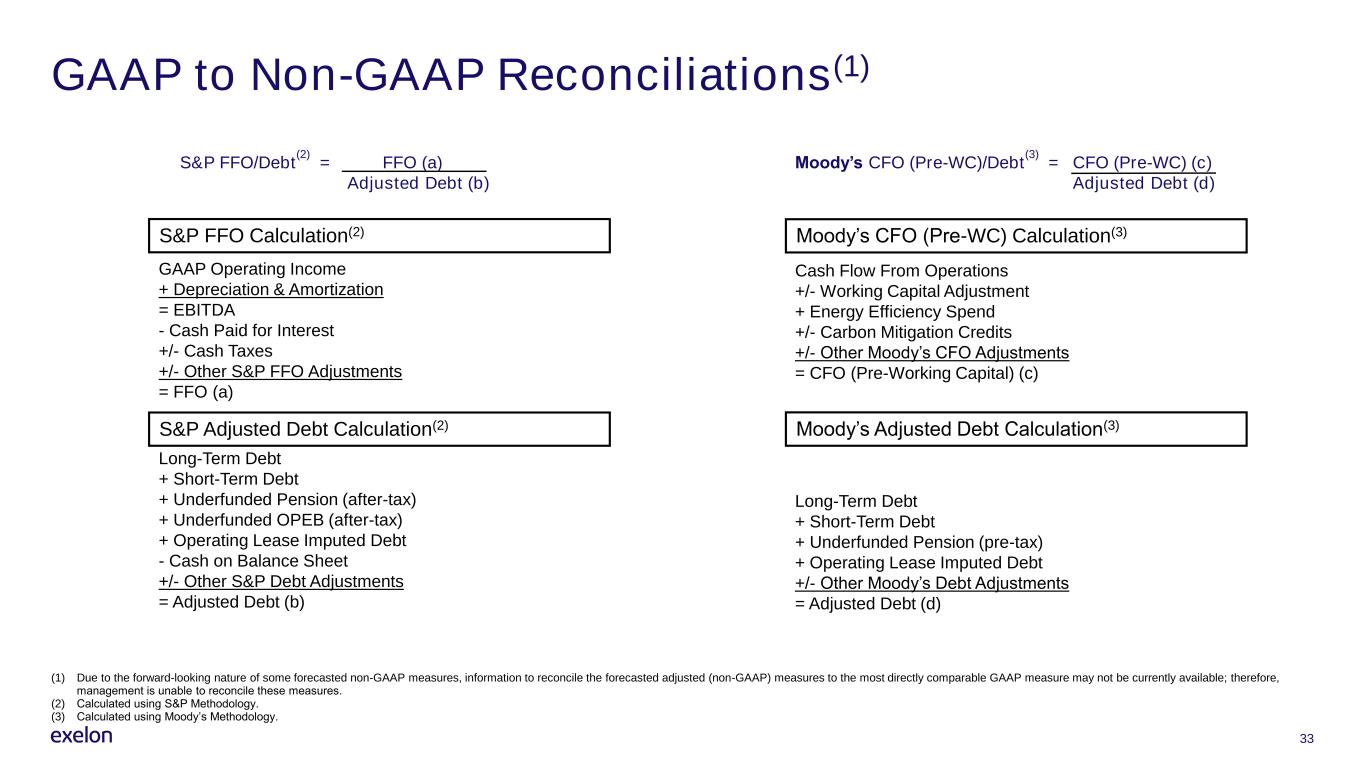 GAAP to Non-GAAP Reconciliations$^{(1)}$

S&P FFO/Debt$^{(2)}$ = $\frac{\text{FFO (a)}}{\text{Adjusted Debt (b)}}$

S&P FFO Calculation$^{(2)}$

GAAP Operating Income
+ Depreciation & Amortization
= EBITDA
- Cash Paid for Interest
+/- Cash Taxes
+/- Other S&P FFO Adjustments
= FFO (a)

S&P Adjusted Debt Calculation$^{(2)}$

Long-Term Debt
+ Short-Term Debt
+ Underfunded Pension (after-tax)
+ Underfunded OPEB (after-tax)
+ Operating Lease Imputed Debt
- Cash on Balance Sheet
+/- Other S&P Debt Adjustments
= Adjusted Debt (b)

Moody's CFO (Pre-WC)/Debt$^{(3)}$ = $\frac{\text{CFO (Pre-WC) (c)}}{\text{Adjusted Debt (d)}}$

Moody's CFO (Pre-WC) Calculation$^{(3)}$

Cash Flow From Operations
+/- Working Capital Adjustment
+ Energy Efficiency Spend
+/- Carbon Mitigation Credits
+/- Other Moody's CFO Adjustments
= CFO (Pre-Working Capital) (c)

Moody's Adjusted Debt Calculation$^{(3)}$

Long-Term Debt
+ Short-Term Debt
+ Underfunded Pension (pre-tax)
+ Operating Lease Imputed Debt
+/- Other Moody's Debt Adjustments
= Adjusted Debt (d)

(1) Due to the forward-looking nature of some forecasted non-GAAP measures, information to reconcile the forecasted adjusted (non-GAAP) measures to the most directly comparable GAAP measure may not be currently available; therefore, management is unable to reconcile these measures.
(2) Calculated using S&P Methodology.
(3) Calculated using Moody's Methodology.

exelon

33